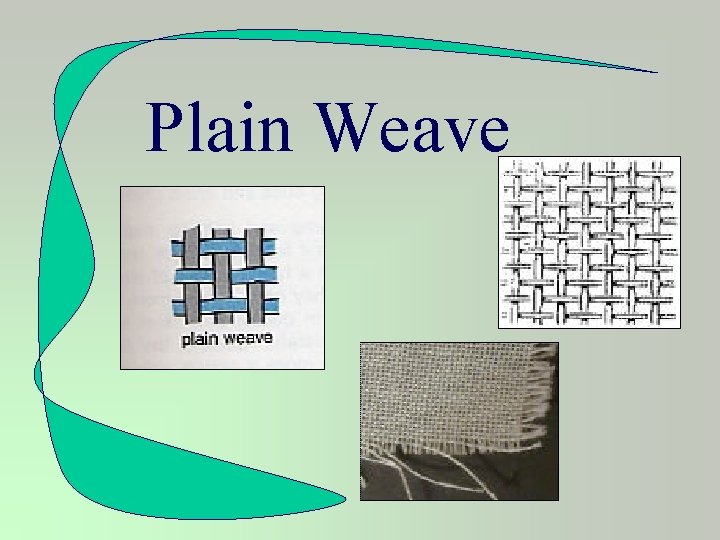 Plain Weave

plain weave